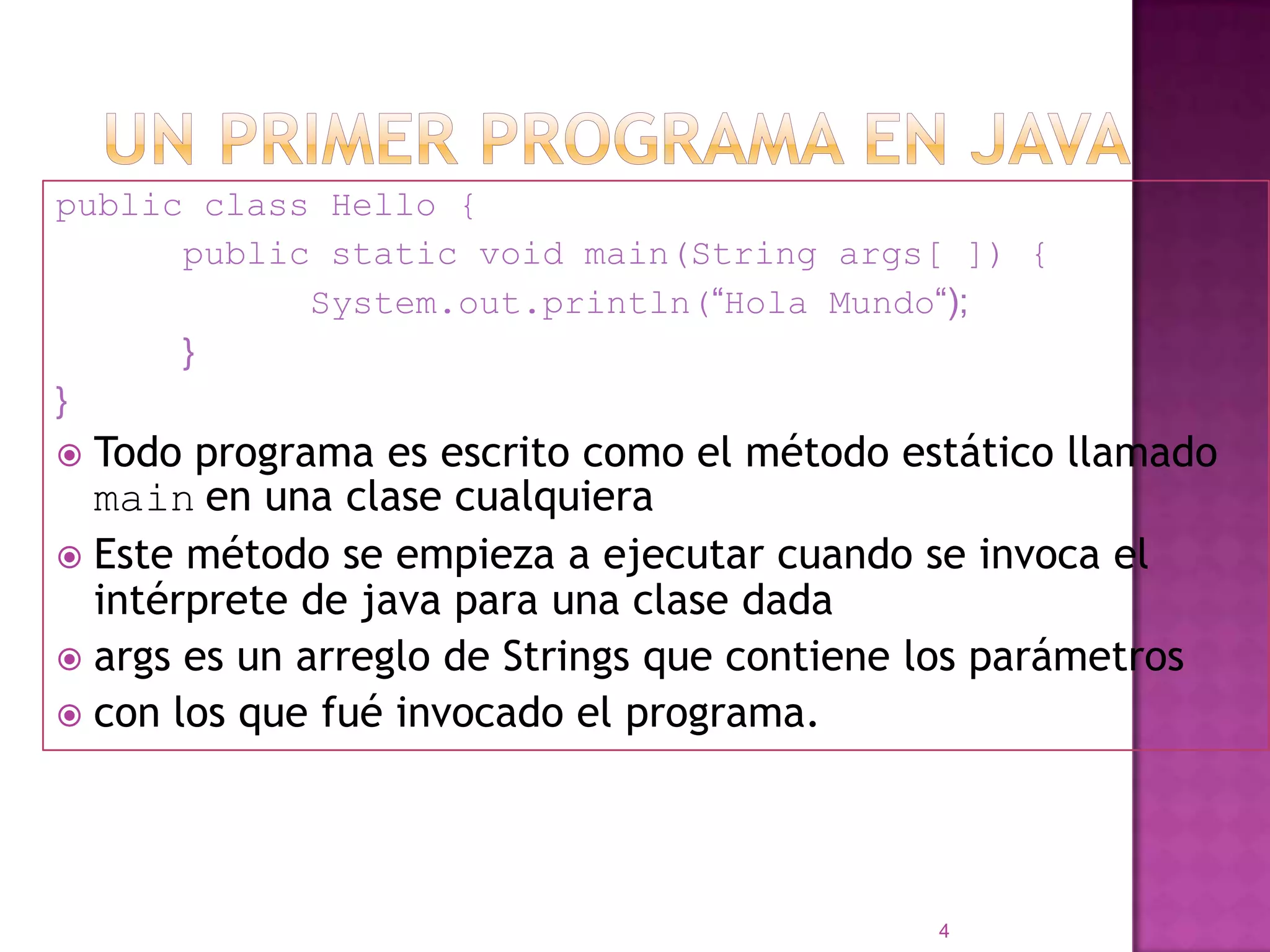 UN PRIMER PROGRAMA EN JAVA

public class Hello {
public static void main(String args[ ]) {
System.out.println(“Hola Mundo“);
}
}

Todo programa es escrito como el método estático llamado main en una clase cualquiera

Este método se empieza a ejecutar cuando se invoca el intérprete de java para una clase dada

args es un arreglo de Strings que contiene los parámetros

con los que fué invocado el programa.

4